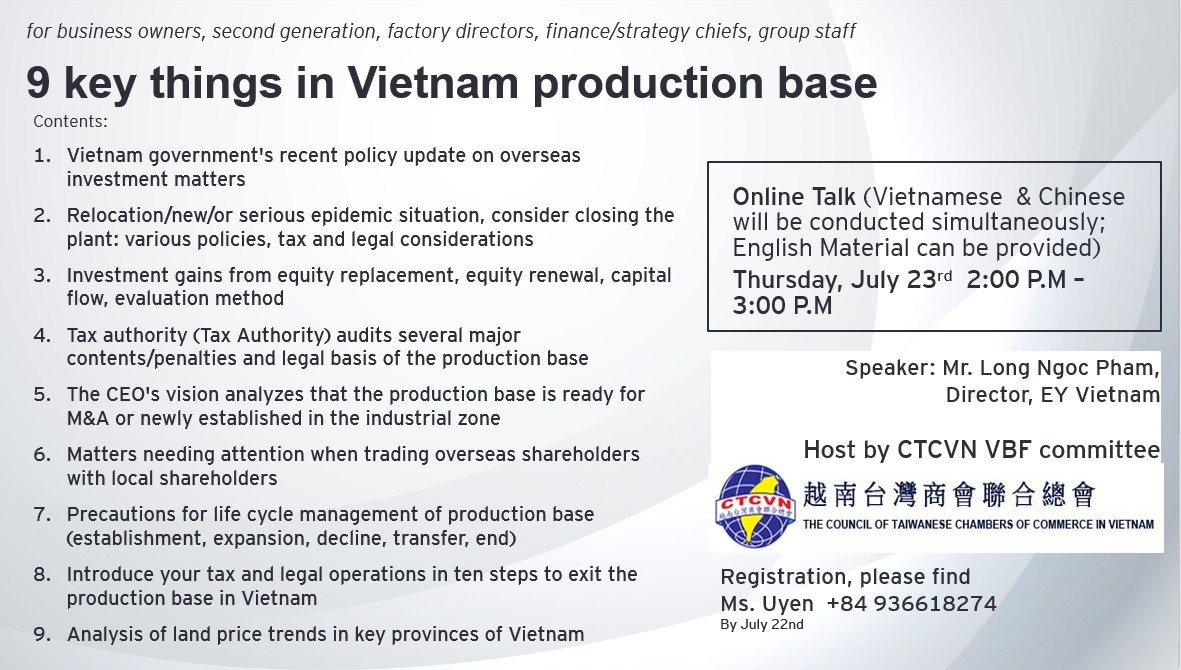 for business owners, second generation, factory directors, finance/strategy chiefs, group staff

9 key things in Vietnam production base

Contents:

1. Vietnam government's recent policy update on overseas investment matters
2. Relocation/new/or serious epidemic situation, consider closing the plant: various policies, tax and legal considerations
3. Investment gains from equity replacement, equity renewal, capital flow, evaluation method
4. Tax authority (Tax Authority) audits several major contents/penalties and legal basis of the production base
5. The CEO's vision analyzes that the production base is ready for M&A or newly established in the industrial zone
6. Matters needing attention when trading overseas shareholders with local shareholders
7. Precautions for life cycle management of production base (establishment, expansion, decline, transfer, end)
8. Introduce your tax and legal operations in ten steps to exit the production base in Vietnam
9. Analysis of land price trends in key provinces of Vietnam

Online Talk (Vietnamese & Chinese will be conducted simultaneously; English Material can be provided)
Thursday, July 23$^{rd}$ 2:00 P.M – 3:00 P.M

Speaker: Mr. Long Ngoc Pham, Director, EY Vietnam

Host by CTCVN VBF committee

CTCVN
越南台灣商會聯合總會
THE COUNCIL OF TAIWANESE CHAMBERS OF COMMERCE IN VIETNAM

Registration, please find
Ms. Uyen +84 936618274
By July 22nd